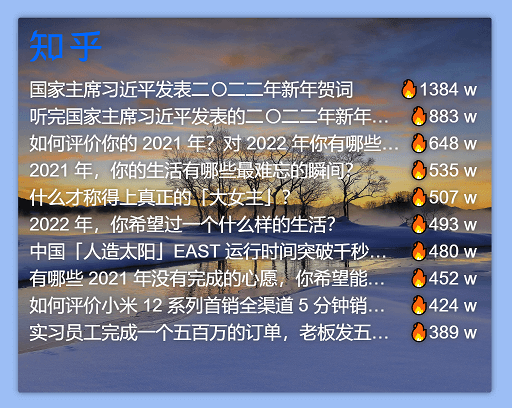 知乎

国家主席习近平发表二〇二二年新年贺词 🔥1384 w
听完国家主席习近平发表的二〇二二年新年… 🔥883 w
如何评价你的 2021 年？对 2022 年你有哪些… 🔥648 w
2021 年，你的生活有哪些最难忘的瞬间？ 🔥535 w
什么才称得上真正的「大女主」？ 🔥507 w
2022 年，你希望过一个什么样的生活？ 🔥493 w
中国「人造太阳」EAST 运行时间突破千秒… 🔥480 w
有哪些 2021 年没有完成的心愿，你希望能… 🔥452 w
如何评价小米 12 系列首销全渠道 5 分钟销… 🔥424 w
实习员工完成一个五百万的订单，老板发五… 🔥389 w